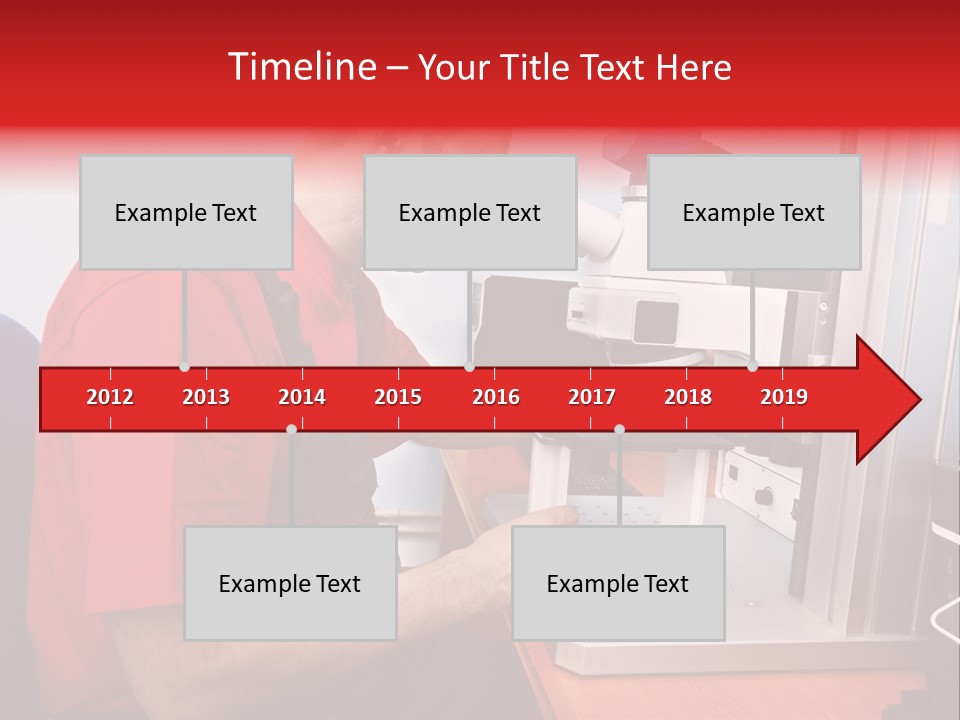 Timeline – Your Title Text Here

Example Text

Example Text

Example Text

2012 2013 2014 2015 2016 2017 2018 2019

Example Text

Example Text